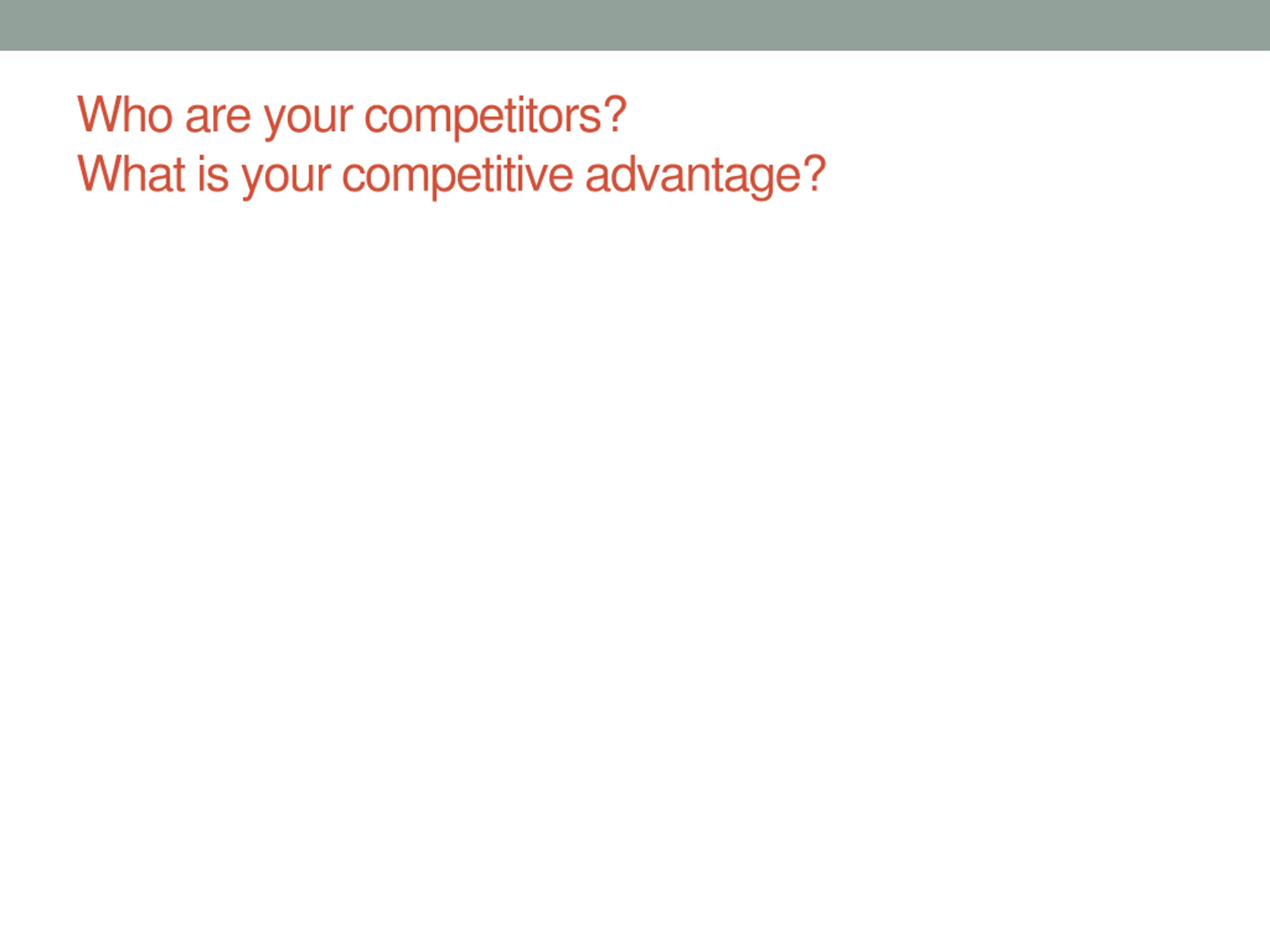 Who are your competitors?
What is your competitive advantage?